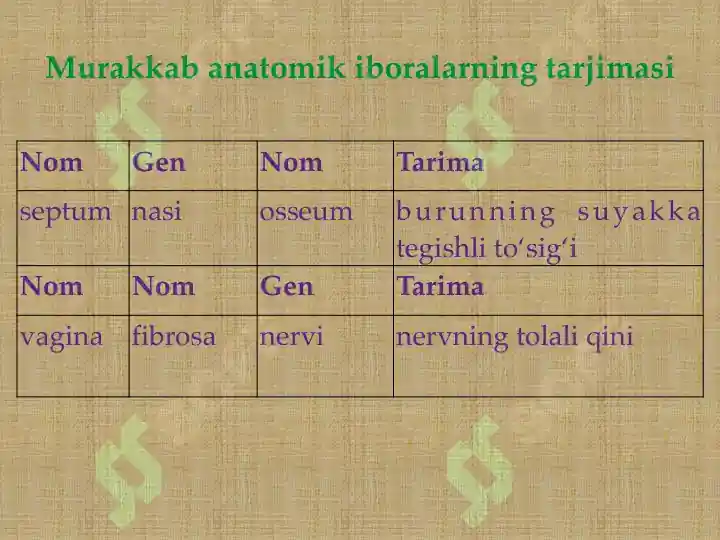 Murakkab anatomik iboralarning tarjimasi

| Nom | Gen | Nom | Tarima |
|---|---|---|---|
| septum | nasi | osseum | burunning suyakka tegishli to‘sig‘i |
| Nom | Nom | Gen | Tarima |
| vagina | fibrosa | nervi | nervning tolali qini |